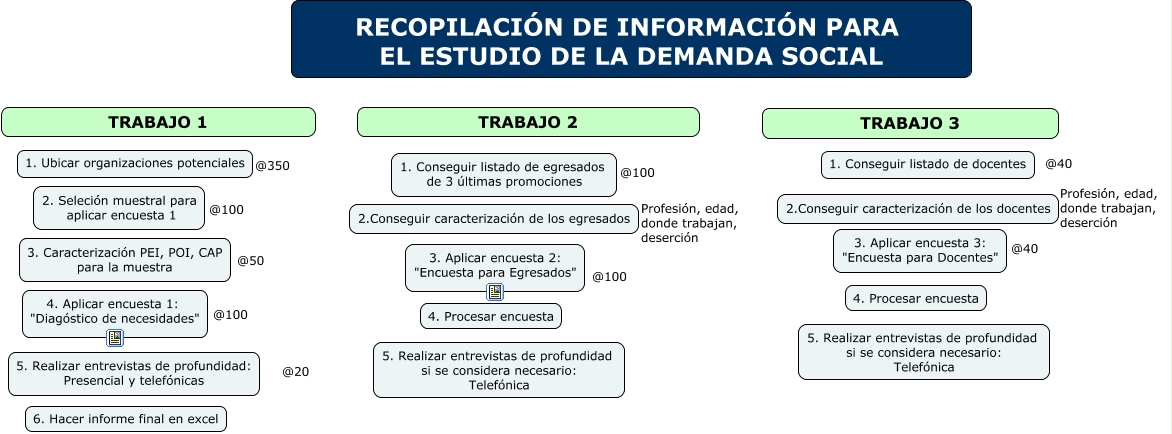 RECOPILACIÓN DE INFORMACIÓN PARA EL ESTUDIO DE LA DEMANDA SOCIAL

TRABAJO 1

1. Ubicar organizaciones potenciales @350

2. Seleción muestral para aplicar encuesta 1 @100

3. Caracterización PEI, POI, CAP para la muestra @50

4. Aplicar encuesta 1: "Diagóstico de necesidades" @100

5. Realizar entrevistas de profundidad: Presencial y telefónicas @20

6. Hacer informe final en excel

TRABAJO 2

1. Conseguir listado de egresados de 3 últimas promociones @100

2.Conseguir caracterización de los egresados Profesión, edad, donde trabajan, deserción

3. Aplicar encuesta 2: "Encuesta para Egresados" @100

4. Procesar encuesta

5. Realizar entrevistas de profundidad si se considera necesario: Telefónica

TRABAJO 3

1. Conseguir listado de docentes @40

2.Conseguir caracterización de los docentes Profesión, edad, donde trabajan, deserción

3. Aplicar encuesta 3: "Encuesta para Docentes" @40

4. Procesar encuesta

5. Realizar entrevistas de profundidad si se considera necesario: Telefónica